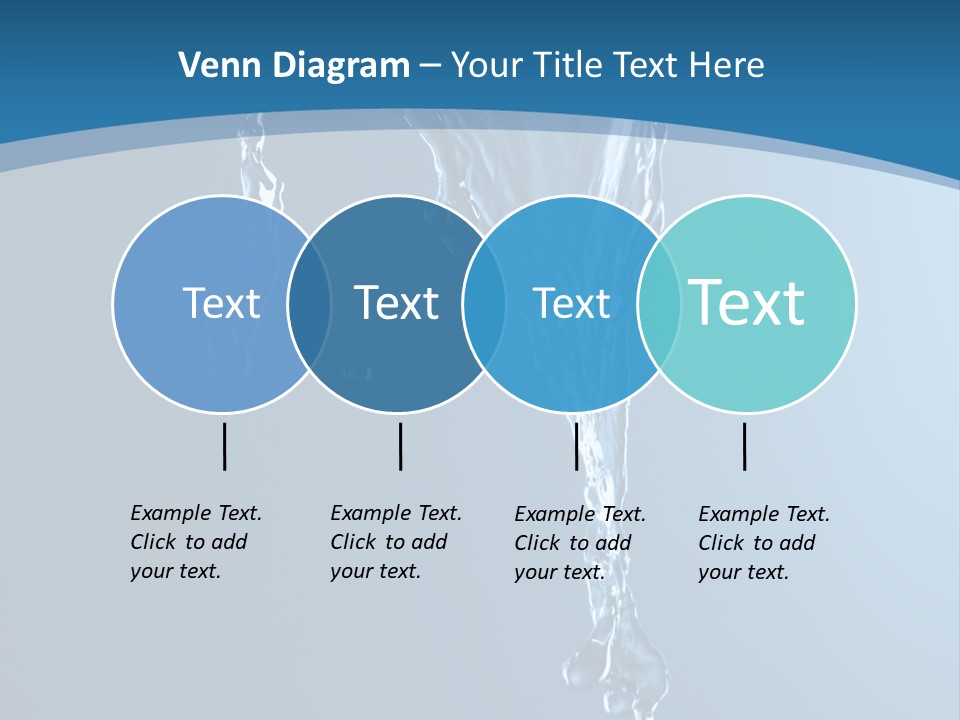 Venn Diagram – Your Title Text Here

Text

Text

Text

Text

Example Text. Click to add your text.

Example Text. Click to add your text.

Example Text. Click to add your text.

Example Text. Click to add your text.